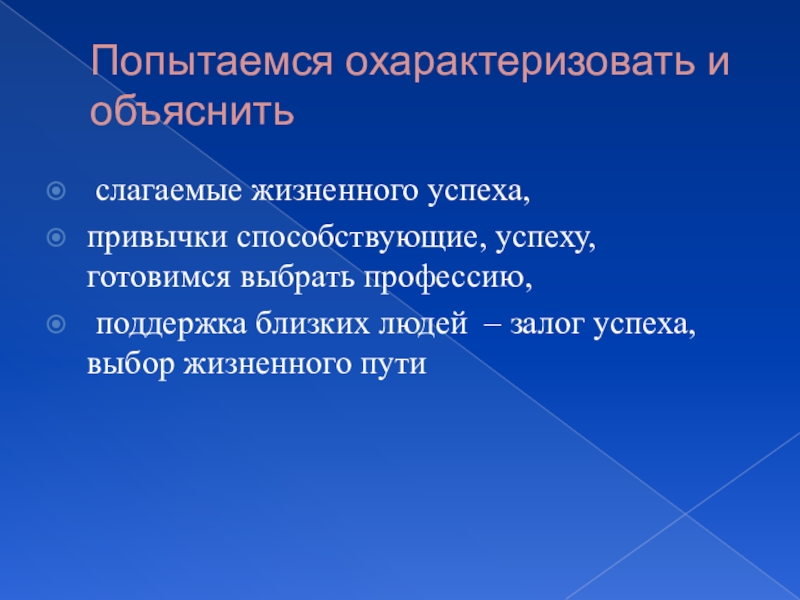 Попытаемся охарактеризовать и объяснить

слагаемые жизненного успеха,

привычки способствующие, успеху, готовимся выбрать профессию,

поддержка близких людей – залог успеха, выбор жизненного пути